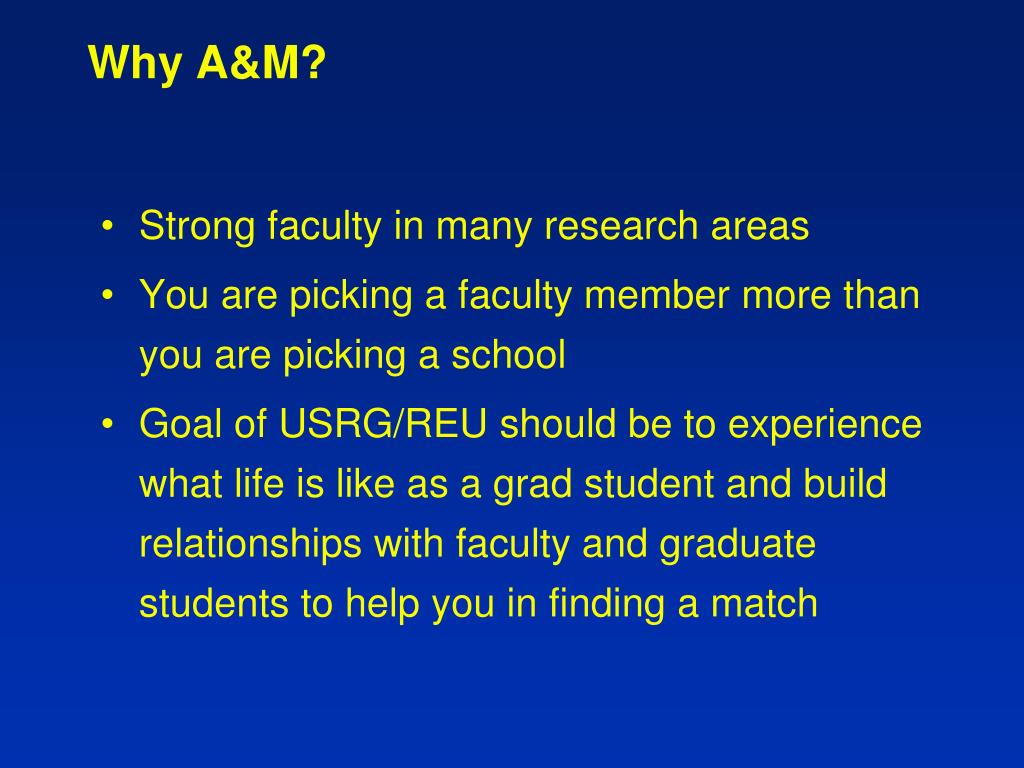 Why A&M?

• Strong faculty in many research areas
• You are picking a faculty member more than you are picking a school
• Goal of USRG/REU should be to experience what life is like as a grad student and build relationships with faculty and graduate students to help you in finding a match